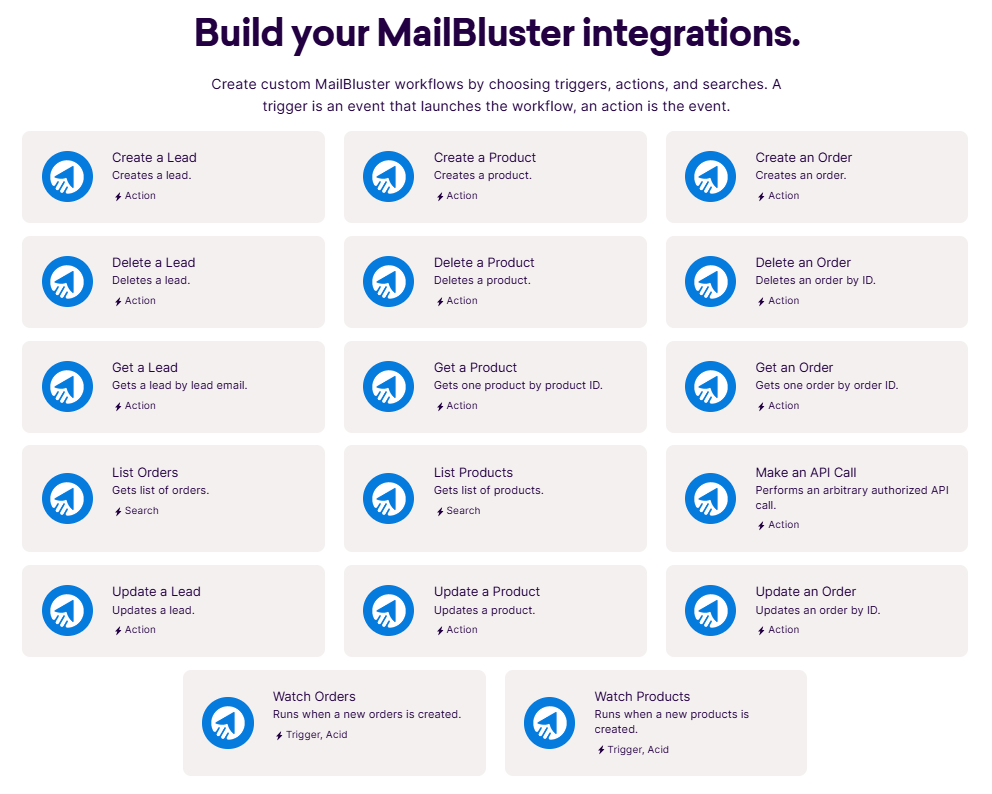 Build your MailBluster integrations.

Create custom MailBluster workflows by choosing triggers, actions, and searches. A trigger is an event that launches the workflow, an action is the event.

Create a Lead
Creates a lead.
Action

Create a Product
Creates a product.
Action

Create an Order
Creates an order.
Action

Delete a Lead
Deletes a lead.
Action

Delete a Product
Deletes a product.
Action

Delete an Order
Deletes an order by ID.
Action

Get a Lead
Gets a lead by lead email.
Action

Get a Product
Gets one product by product ID.
Action

Get an Order
Gets one order by order ID.
Action

List Orders
Gets list of orders.
Search

List Products
Gets list of products.
Search

Make an API Call
Performs an arbitrary authorized API call.
Action

Update a Lead
Updates a lead.
Action

Update a Product
Updates a product.
Action

Update an Order
Updates an order by ID.
Action

Watch Orders
Runs when a new orders is created.
Trigger, Acid

Watch Products
Runs when a new products is created.
Trigger, Acid